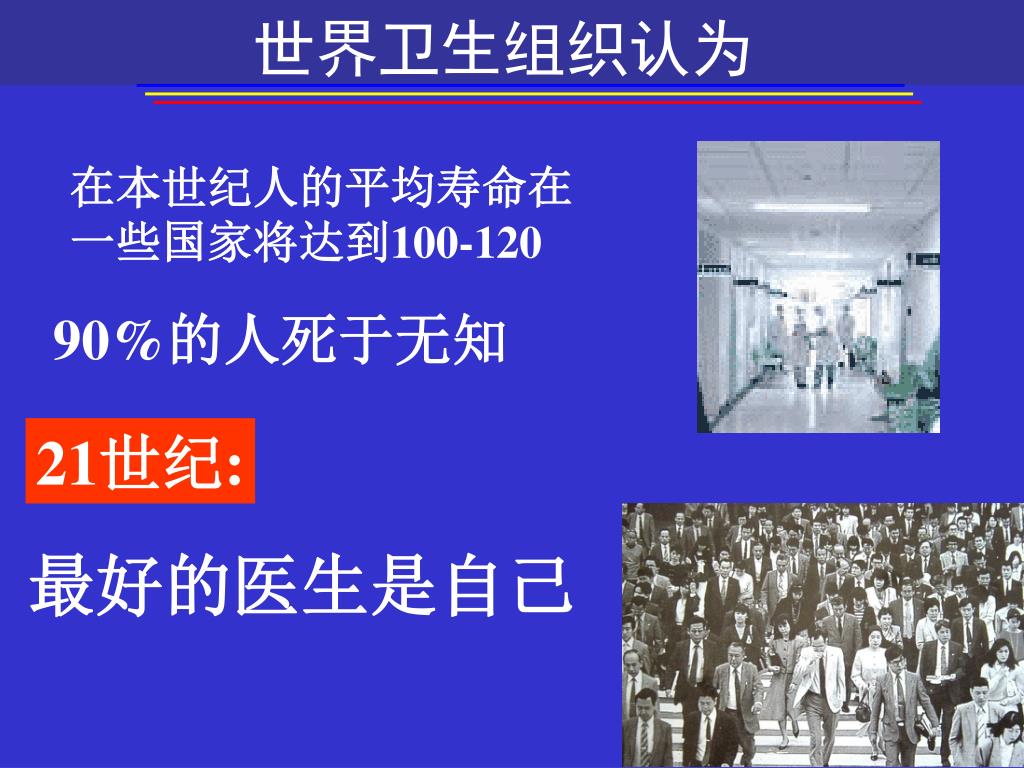 世界卫生组织认为

在本世纪人的平均寿命在一些国家将达到100-120

90%的人死于无知

21世纪:

最好的医生是自己